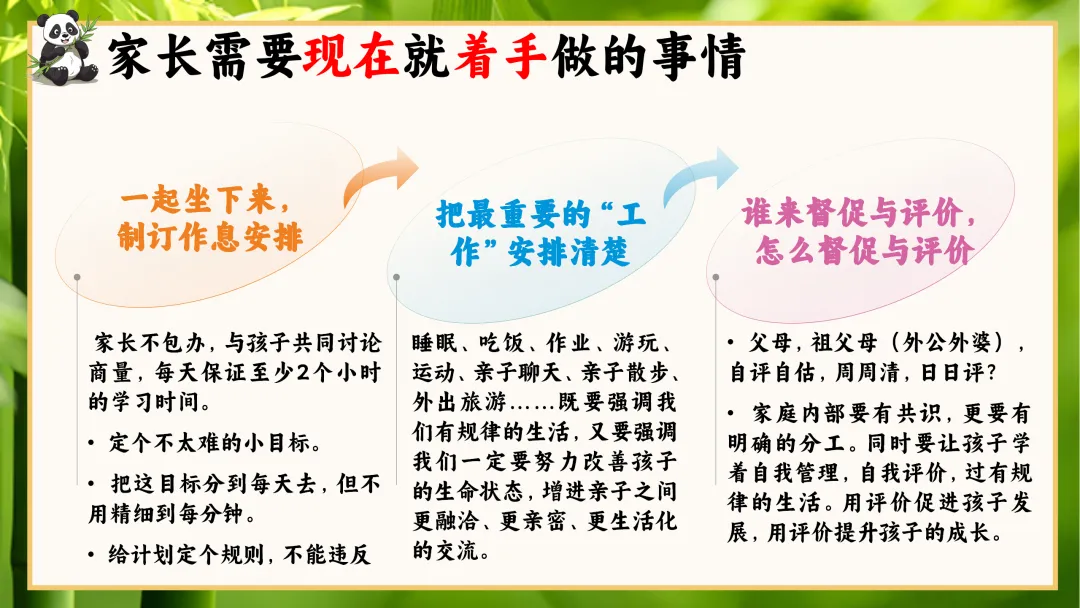 家长需要现在就着手做的事情

一起坐下来，制订作息安排

把最重要的“工作”安排清楚

谁来督促与评价，怎么督促与评价

家长不包办，与孩子共同讨论商量，每天保证至少2个小时的学习时间。

• 定个不太难的小目标。

• 把这目标分到每天去，但不用精细到每分钟。

• 给计划定个规则，不能违反

睡眠、吃饭、作业、游玩、运动、亲子聊天、亲子散步、外出旅游……既要强调我们有规律的生活，又要强调我们一定要努力改善孩子的生命状态，增进亲子之间更融洽、更亲密、更生活化的交流。

• 父母，祖父母（外公外婆），自评自估，周周清，日日评？

• 家庭内部要有共识，更要有明确的分工。同时要让孩子学着自我管理，自我评价，过有规律的生活。用评价促进孩子发展，用评价提升孩子的成长。